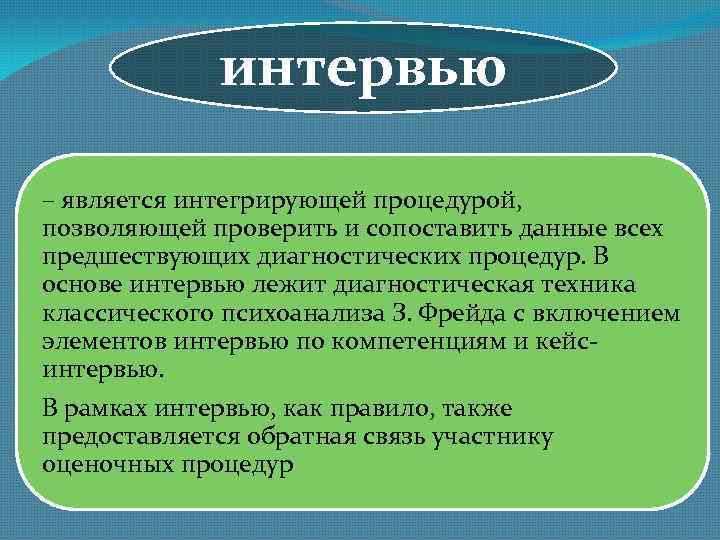 интервью

– является интегрирующей процедурой, позволяющей проверить и сопоставить данные всех предшествующих диагностических процедур. В основе интервью лежит диагностическая техника классического психоанализа З. Фрейда с включением элементов интервью по компетенциям и кейс-интервью.

В рамках интервью, как правило, также предоставляется обратная связь участнику оценочных процедур